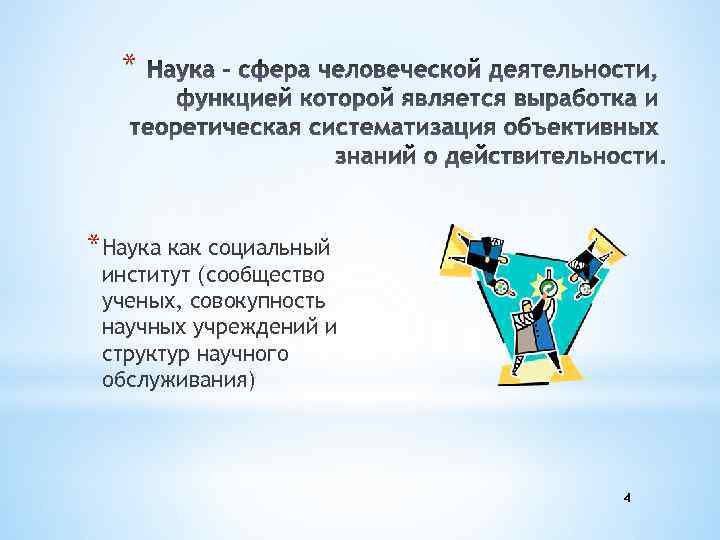 * Наука – сфера человеческой деятельности, функцией которой является выработка и теоретическая систематизация объективных знаний о действительности.

* Наука как социальный институт (сообщество ученых, совокупность научных учреждений и структур научного обслуживания)

4